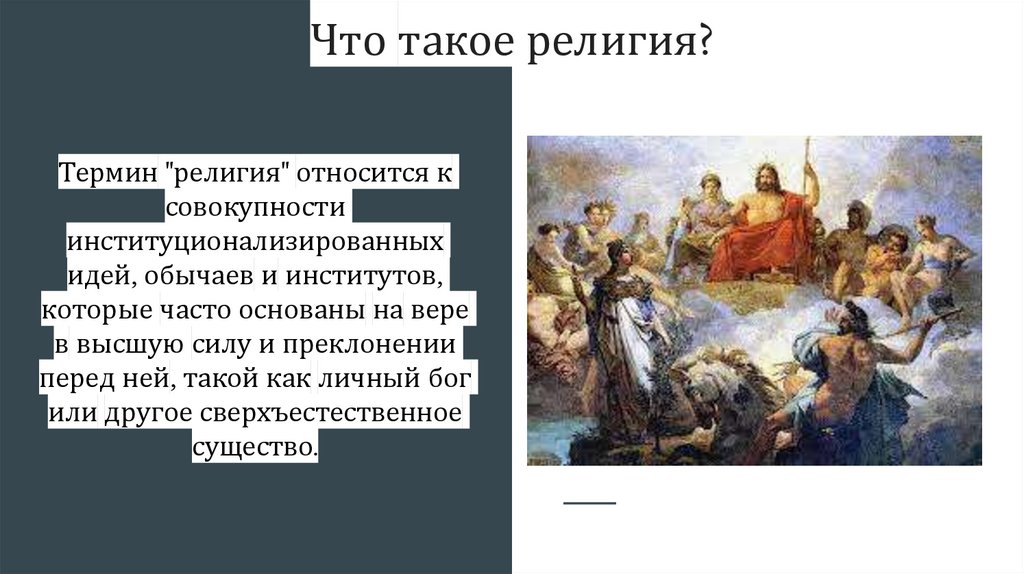 Что такое религия?

Термин "религия" относится к совокупности институционализированных идей, обычаев и институтов, которые часто основаны на вере в высшую силу и преклонении перед ней, такой как личный бог или другое сверхъестественное существо.